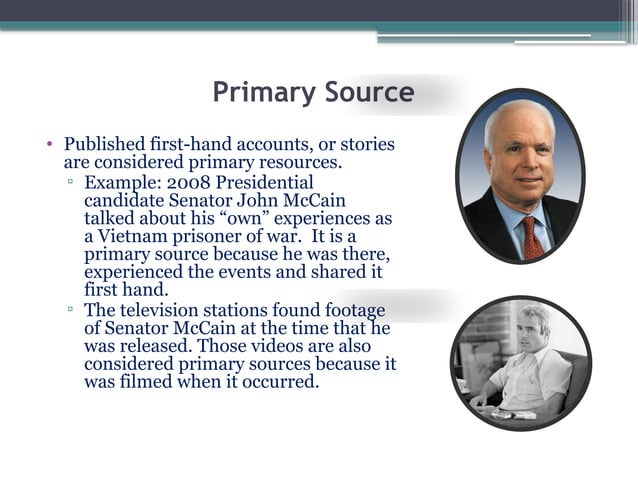 Primary Source

• Published first-hand accounts, or stories are considered primary resources.
▫ Example: 2008 Presidential candidate Senator John McCain talked about his "own" experiences as a Vietnam prisoner of war. It is a primary source because he was there, experienced the events and shared it first hand.
▫ The television stations found footage of Senator McCain at the time that he was released. Those videos are also considered primary sources because it was filmed when it occurred.